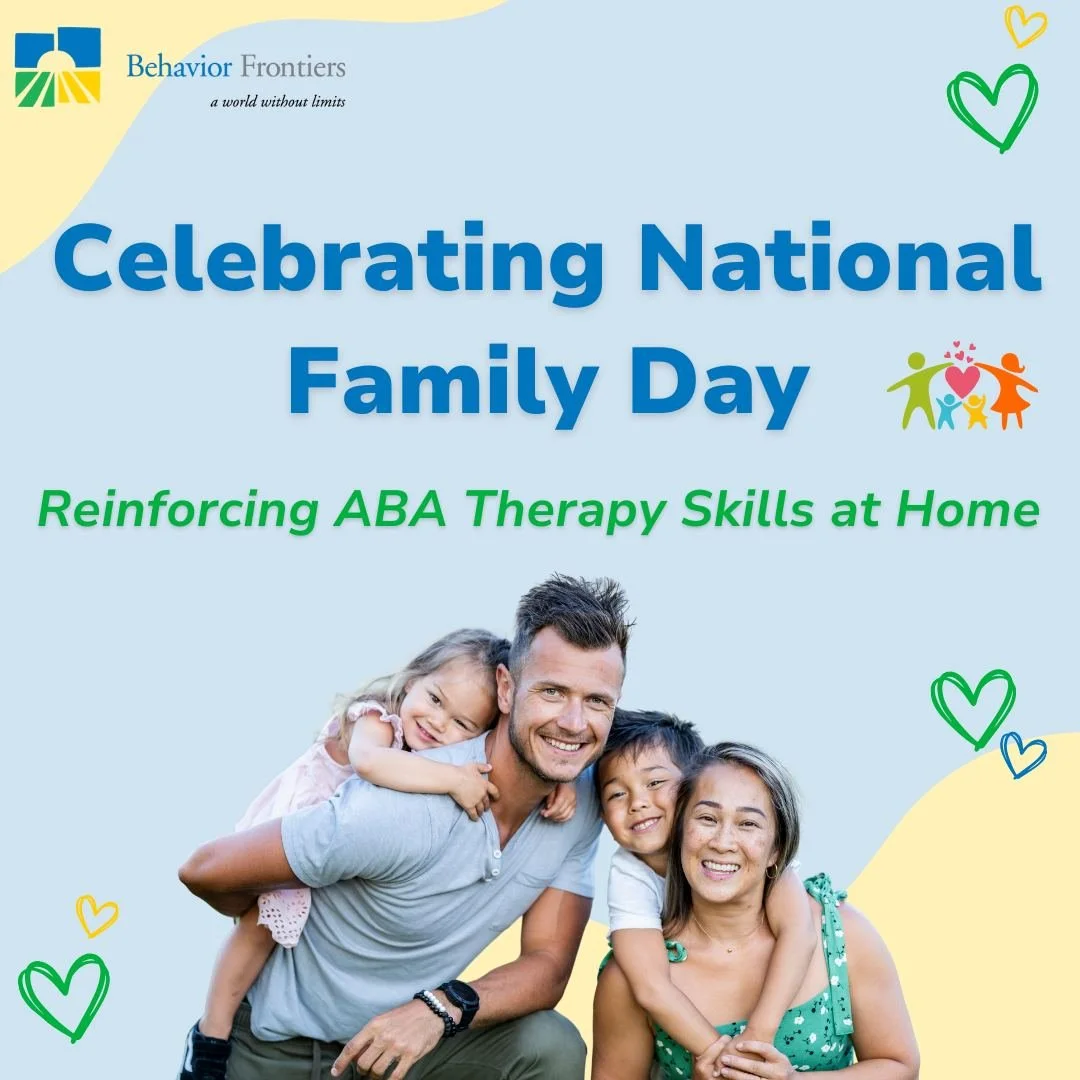 Behavior Frontiers
a world without limits

Celebrating National Family Day

Reinforcing ABA Therapy Skills at Home